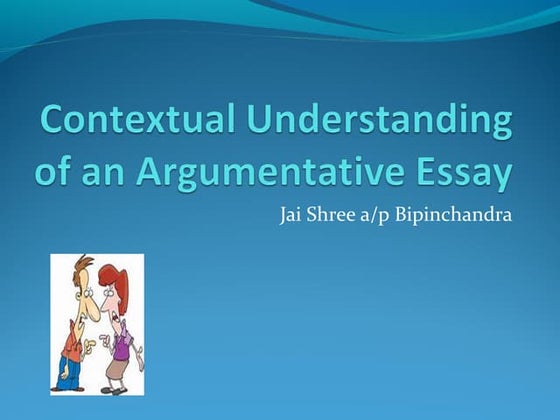 Contextual Understanding of an Argumentative Essay

Jai Shree a/p Bipinchandra